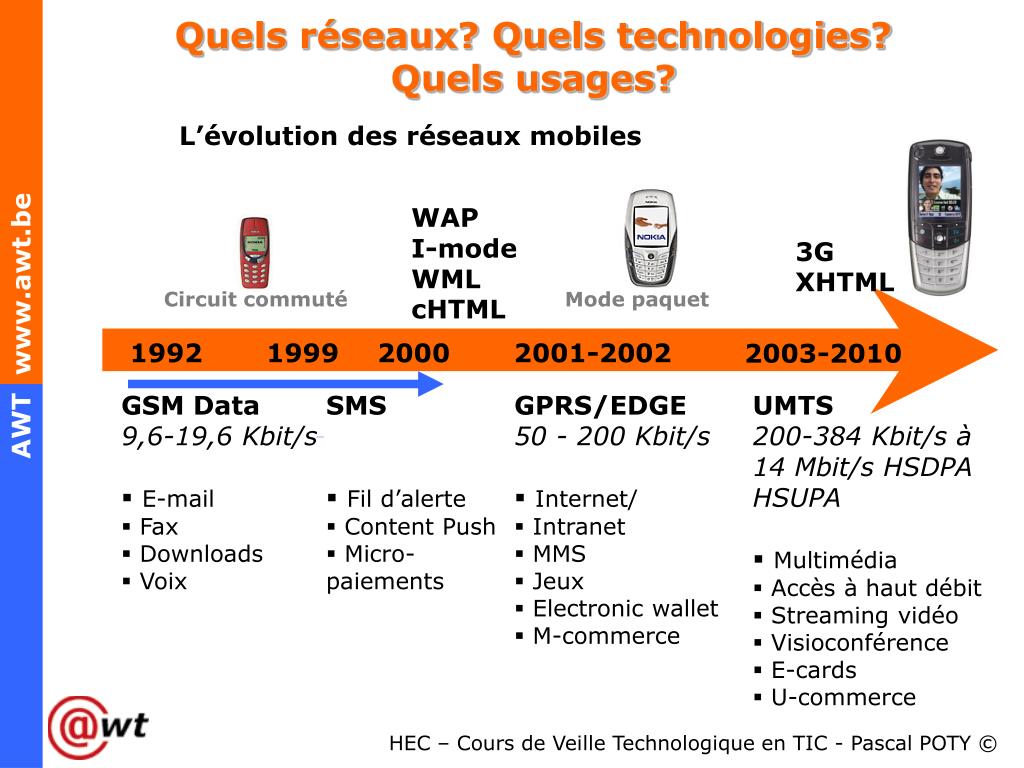 AWT www.awt.be

Quels réseaux? Quels technologies? Quels usages?

L'évolution des réseaux mobiles

Circuit commuté

WAP
I-mode
WML
cHTML

Mode paquet

3G
XHTML

1992 1999 2000 2001-2002 2003-2010

GSM Data
9,6-19,6 Kbit/s

▪ E-mail
▪ Fax
▪ Downloads
▪ Voix

SMS

▪ Fil d'alerte
▪ Content Push
▪ Micro-paiements

GPRS/EDGE
50 - 200 Kbit/s

▪ Internet/
▪ Intranet
▪ MMS
▪ Jeux
▪ Electronic wallet
▪ M-commerce

UMTS
200-384 Kbit/s à 14 Mbit/s HSDPA HSUPA

▪ Multimédia
▪ Accès à haut débit
▪ Streaming vidéo
▪ Visioconférence
▪ E-cards
▪ U-commerce

@wt

HEC – Cours de Veille Technologique en TIC - Pascal POTY ©